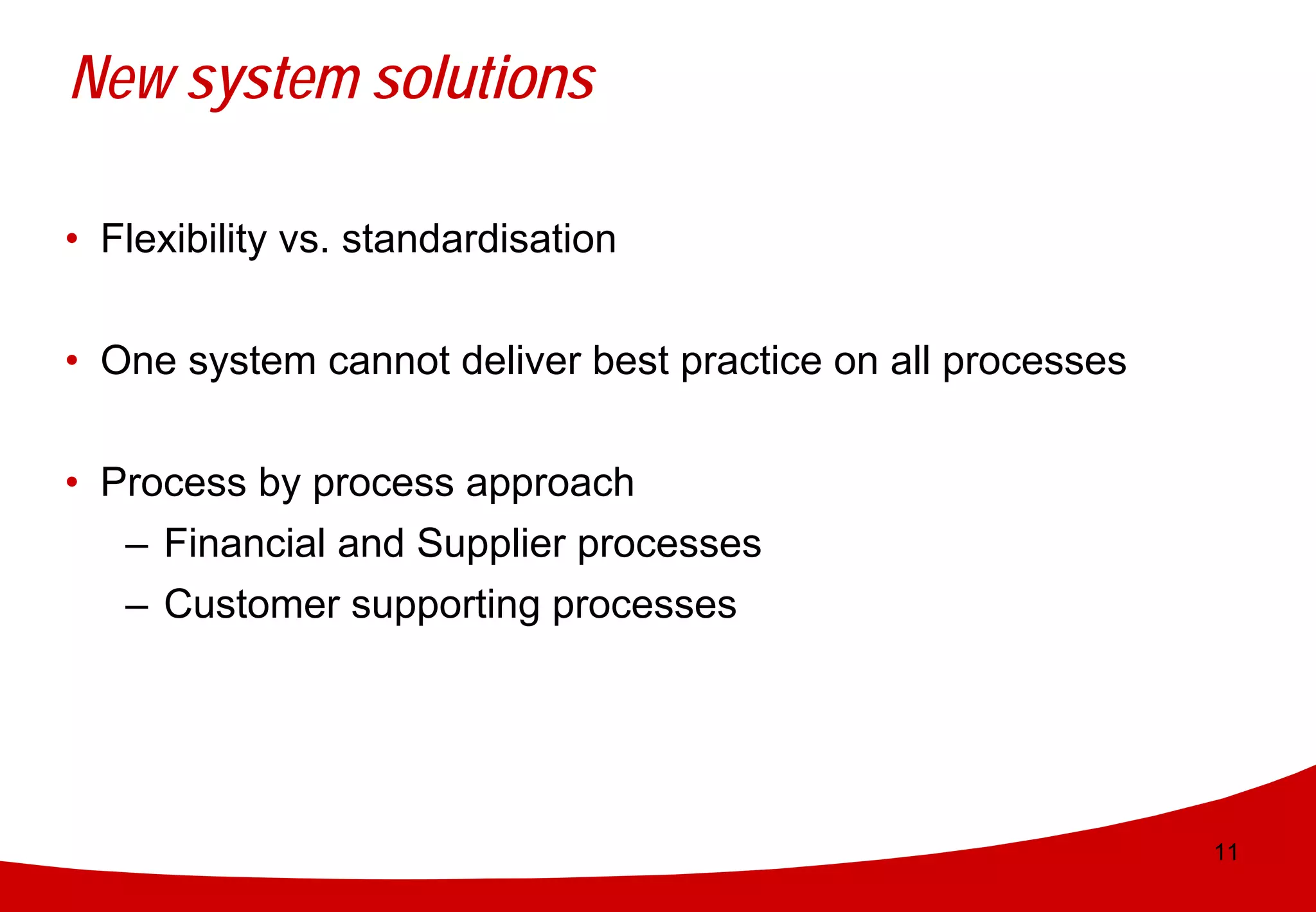 New system solutions

• Flexibility vs. standardisation

• One system cannot deliver best practice on all processes

• Process by process approach
– Financial and Supplier processes
– Customer supporting processes

11